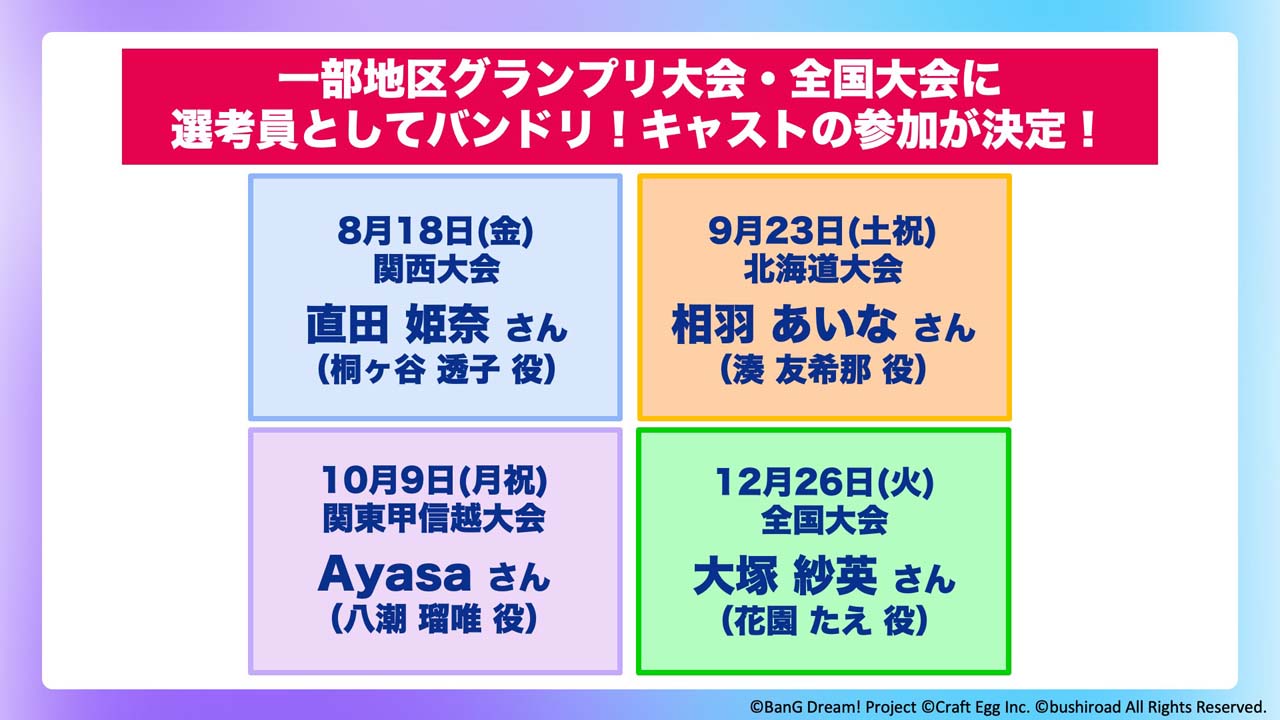 一部地区グランプリ大会・全国大会に
選考員としてバンドリ！キャストの参加が決定！

8月18日(金)
関西大会
直田 姫奈 さん
(桐ヶ谷 透子 役)

9月23日(土祝)
北海道大会
相羽 あいな さん
(湊 友希那 役)

10月9日(月祝)
関東甲信越大会
Ayasa さん
(八潮 瑠唯 役)

12月26日(火)
全国大会
大塚 紗英 さん
(花園 たえ 役)

©BanG Dream! Project ©Craft Egg Inc. ©bushiroad All Rights Reserved.